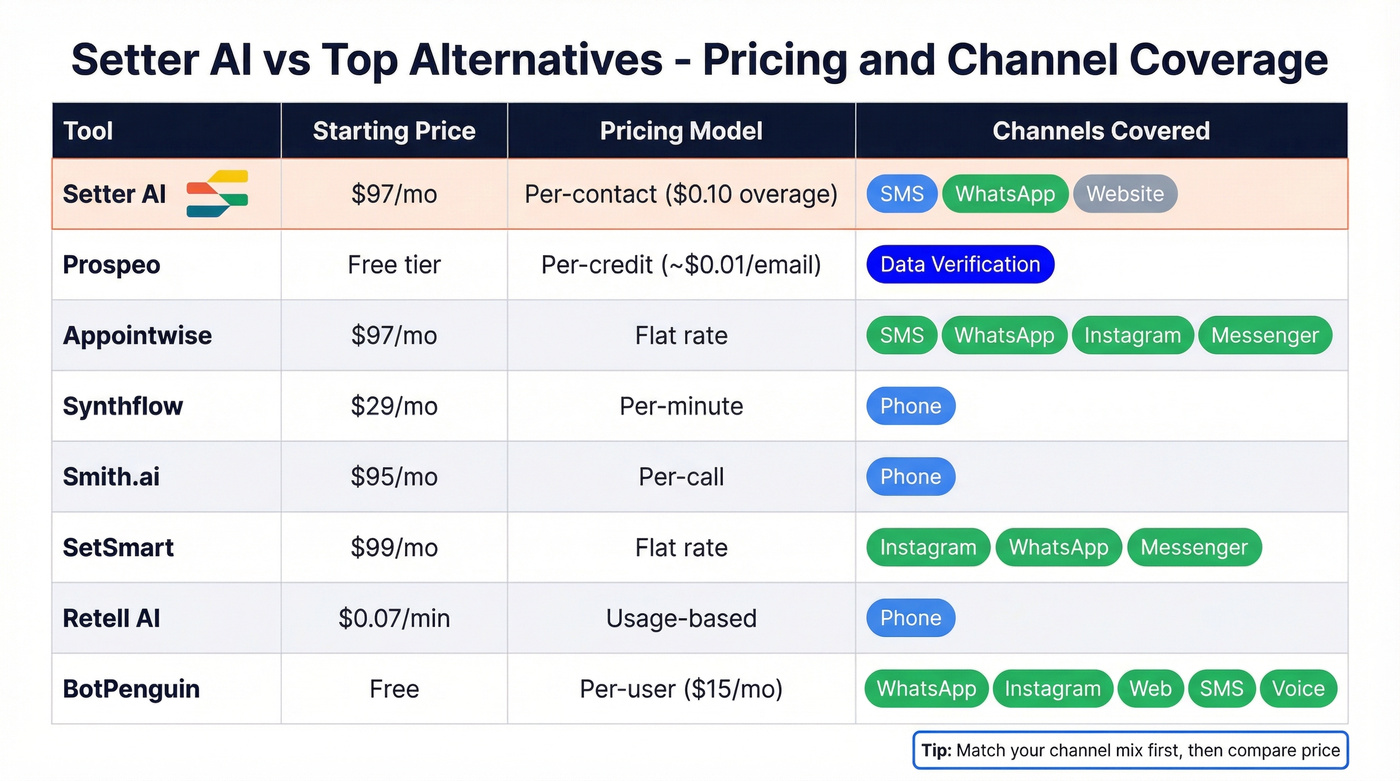 Setter AI vs Top Alternatives - Pricing and Channel Coverage

| Tool | Starting Price | Pricing Model | Channels Covered |
|---|---|---|---|
| Setter AI | \$97/mo | Per-contact (\$0.10 overage) | SMS WhatsApp Website |
| Prospeo | Free tier | Per-credit (~\$0.01/email) | Data Verification |
| Appointwise | \$97/mo | Flat rate | SMS WhatsApp Instagram Messenger |
| Synthflow | \$29/mo | Per-minute | Phone |
| Smith.ai | \$95/mo | Per-call | Phone |
| SetSmart | \$99/mo | Flat rate | Instagram WhatsApp Messenger |
| Retell AI | \$0.07/min | Usage-based | Phone |
| BotPenguin | Free | Per-user (\$15/mo) | WhatsApp Instagram Web SMS Voice |

Tip: Match your channel mix first, then compare price